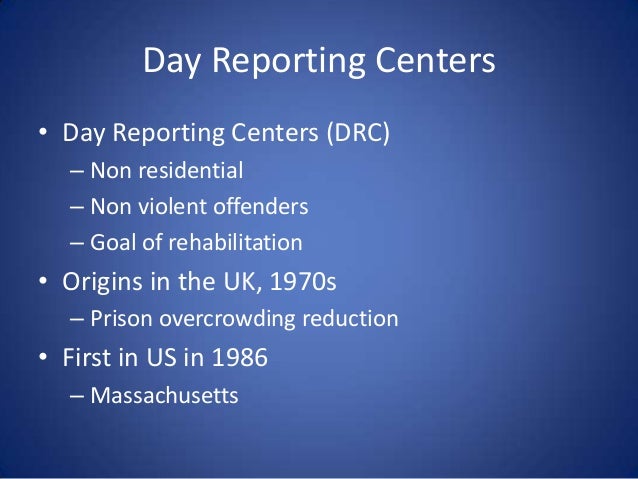 Day Reporting Centers

• Day Reporting Centers (DRC)
– Non residential
– Non violent offenders
– Goal of rehabilitation
• Origins in the UK, 1970s
– Prison overcrowding reduction
• First in US in 1986
– Massachusetts